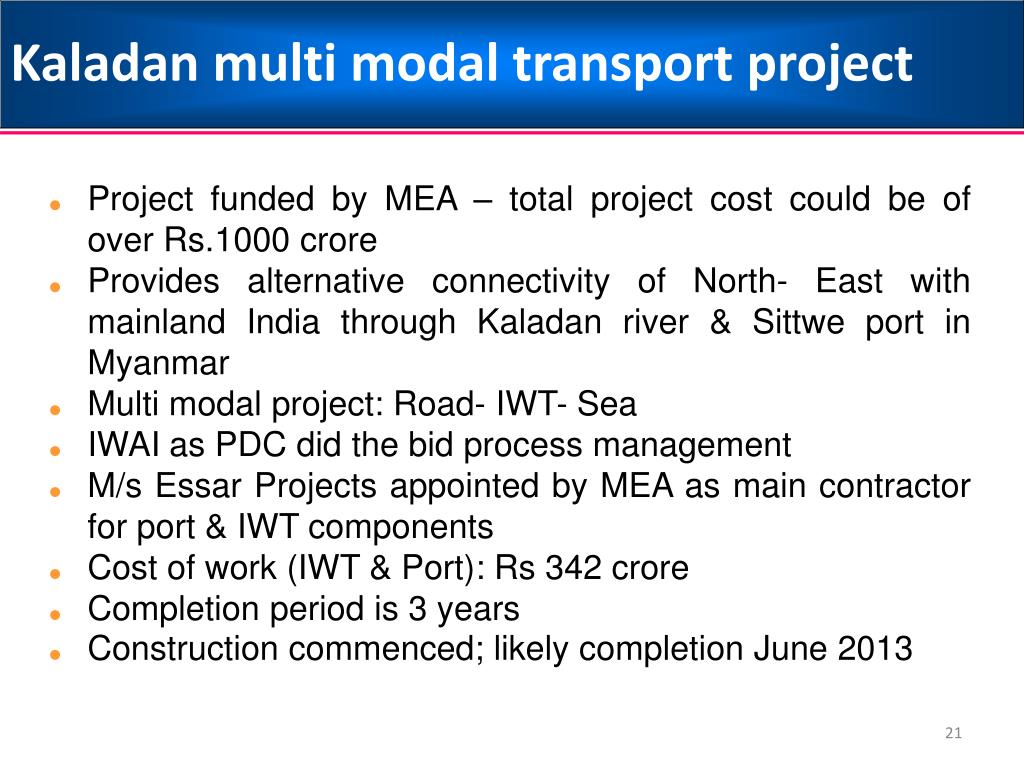 Kaladan multi modal transport project

- Project funded by MEA – total project cost could be of over Rs.1000 crore
- Provides alternative connectivity of North- East with mainland India through Kaladan river & Sittwe port in Myanmar
- Multi modal project: Road- IWT- Sea
- IWAI as PDC did the bid process management
- M/s Essar Projects appointed by MEA as main contractor for port & IWT components
- Cost of work (IWT & Port): Rs 342 crore
- Completion period is 3 years
- Construction commenced; likely completion June 2013

21